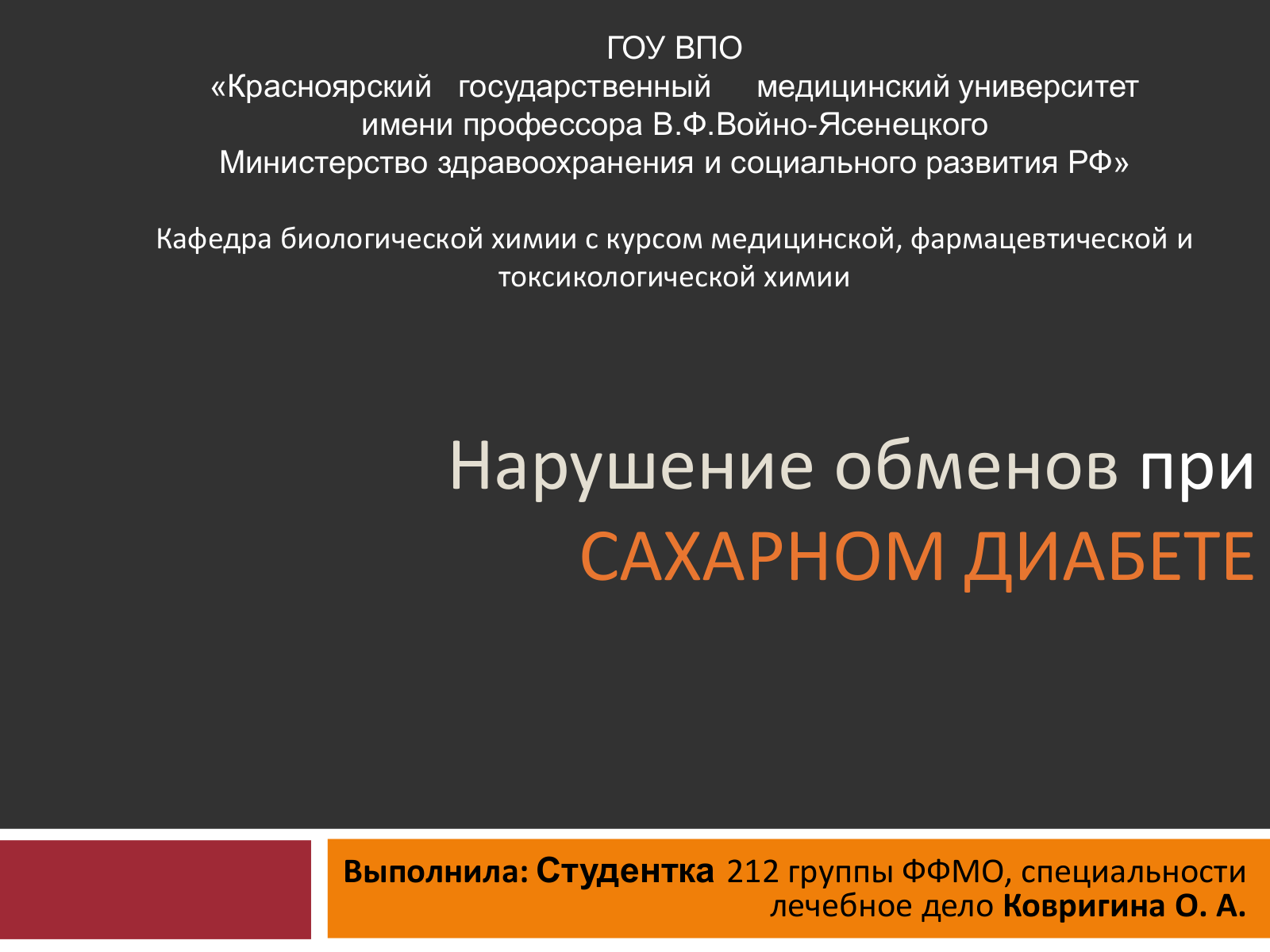 ГОУ ВПО
«Красноярский государственный медицинский университет имени профессора В.Ф.Войно-Ясенецкого
Министерство здравоохранения и социального развития РФ»

Кафедра биологической химии с курсом медицинской, фармацевтической и токсикологической химии

Нарушение обменов при САХАРНОМ ДИАБЕТЕ

Выполнила: Студентка 212 группы ФФМО, специальности лечебное дело Ковригина О. А.